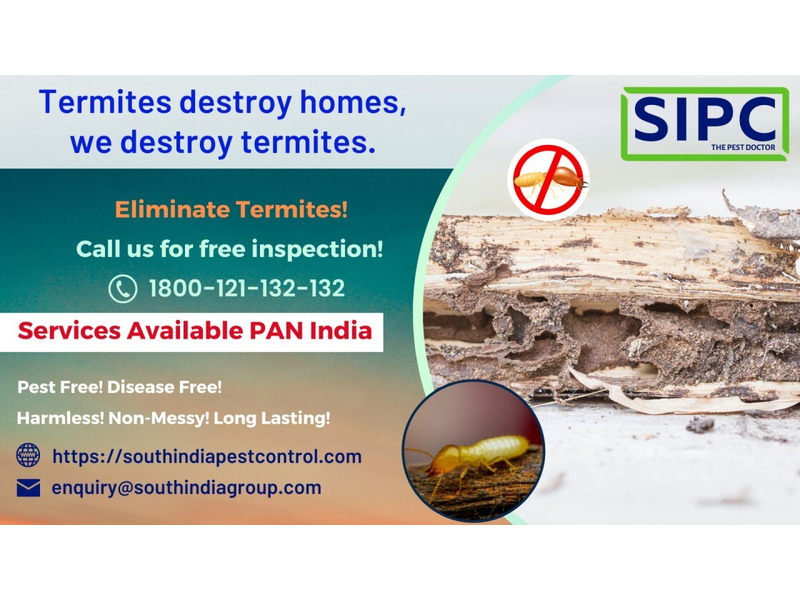 Termites destroy homes, we destroy termites.

SIPC
THE PEST DOCTOR

Eliminate Termites!

Call us for free inspection!

1800-121-132-132

Services Available PAN India

Pest Free! Disease Free!

Harmless! Non-Messy! Long Lasting!

https://southindiapestcontrol.com

enquiry@southindiagroup.com